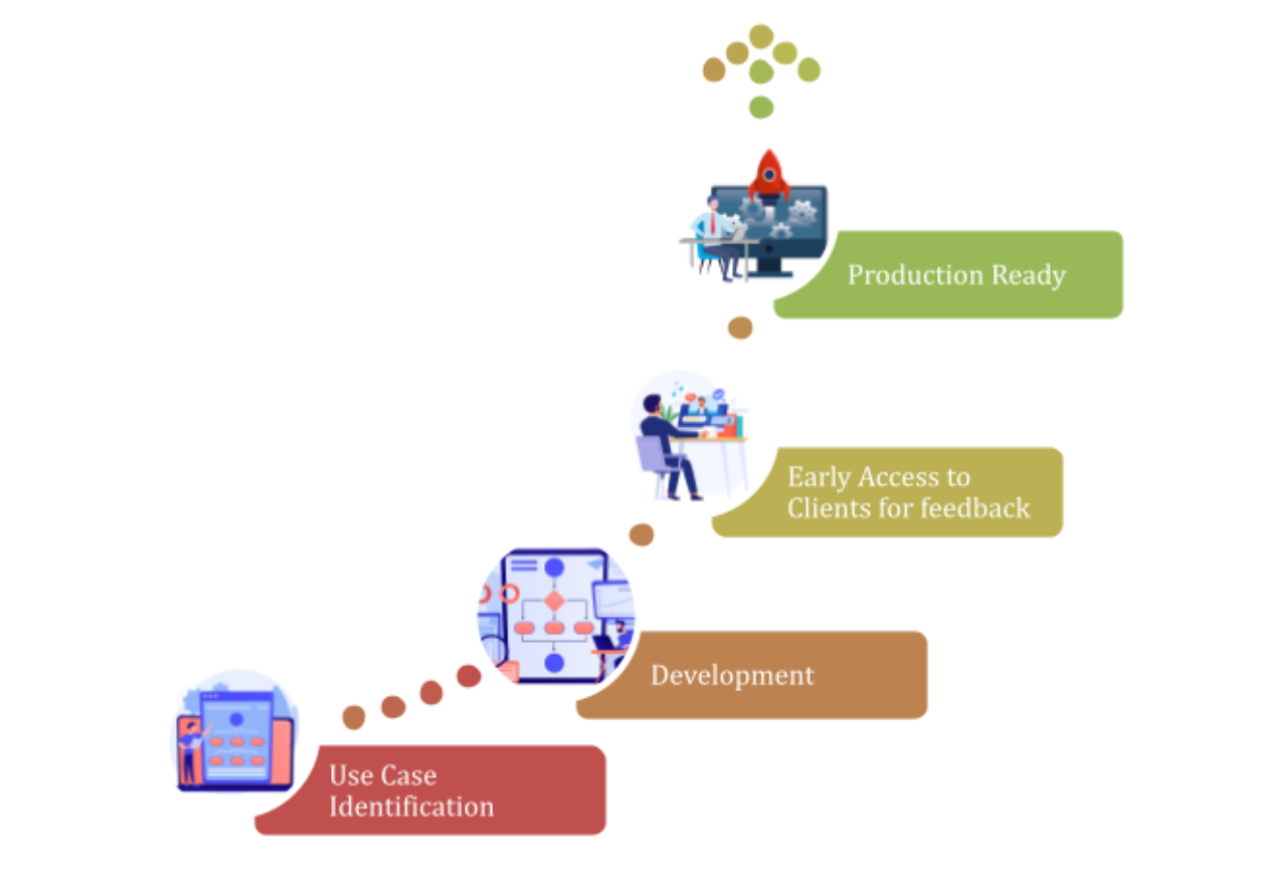 Production Ready

Early Access to Clients for feedback

Development

Use Case Identification